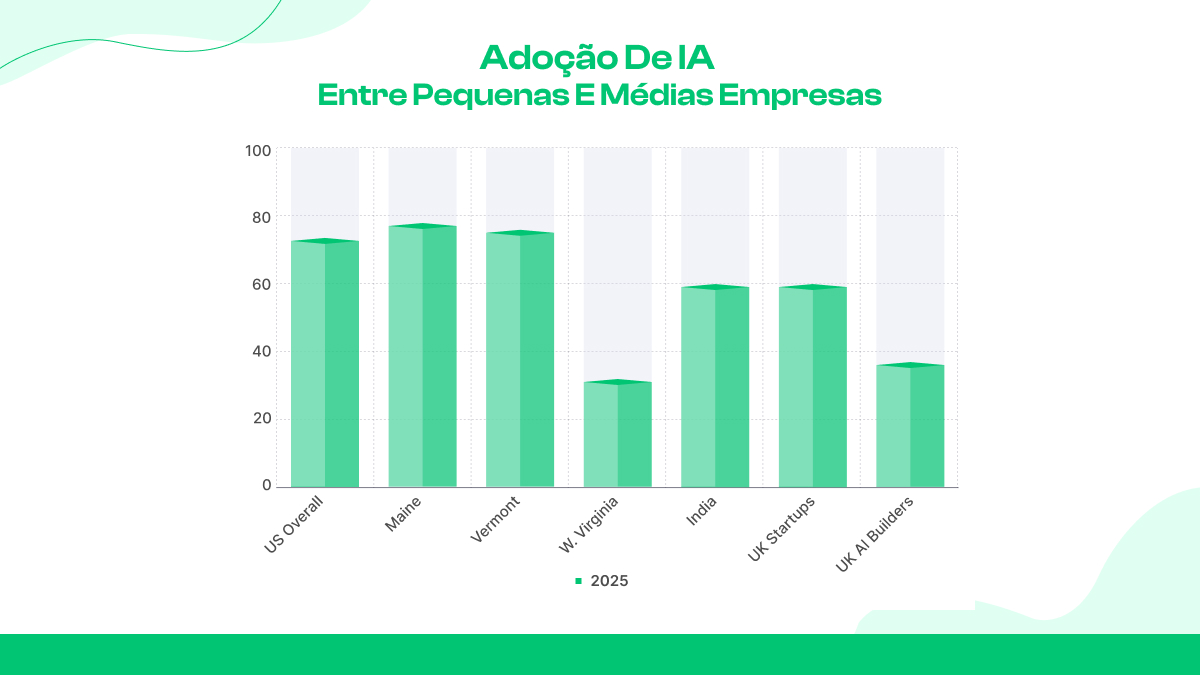 Adoção De IA
Entre Pequenas E Médias Empresas

100
80
60
40
20
0

US Overall
Maine
Vermont
W. Virginia
India
UK Startups
UK AI Builders

2025